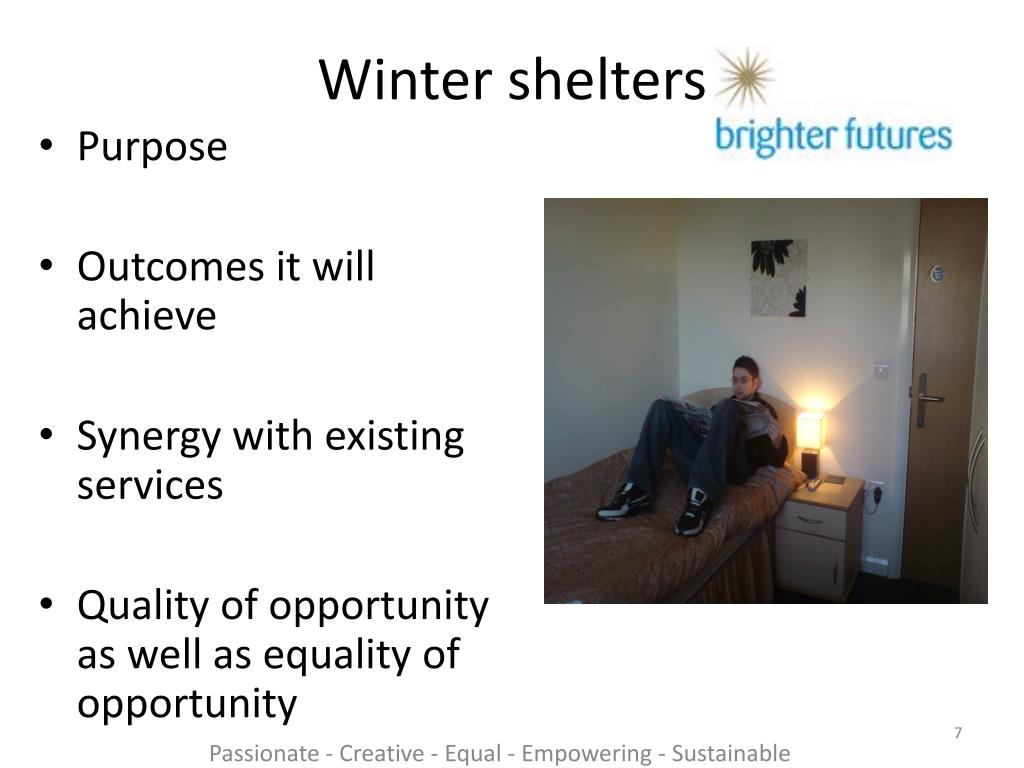 Winter shelters

brighter futures

• Purpose

• Outcomes it will achieve

• Synergy with existing services

• Quality of opportunity as well as equality of opportunity

7

Passionate - Creative - Equal - Empowering - Sustainable